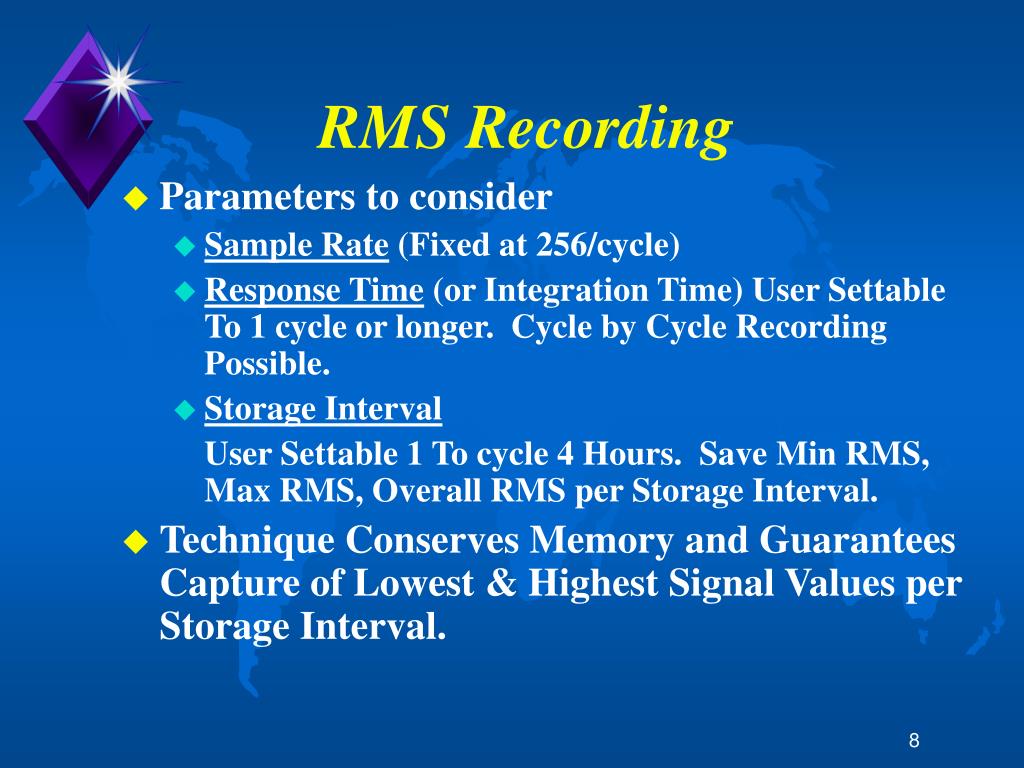 RMS Recording

Parameters to consider

Sample Rate (Fixed at 256/cycle)

Response Time (or Integration Time) User Settable To 1 cycle or longer.  Cycle by Cycle Recording Possible.

Storage Interval

User Settable 1 To cycle 4 Hours.  Save Min RMS, Max RMS, Overall RMS per Storage Interval.

Technique Conserves Memory and Guarantees Capture of Lowest & Highest Signal Values per Storage Interval.

8